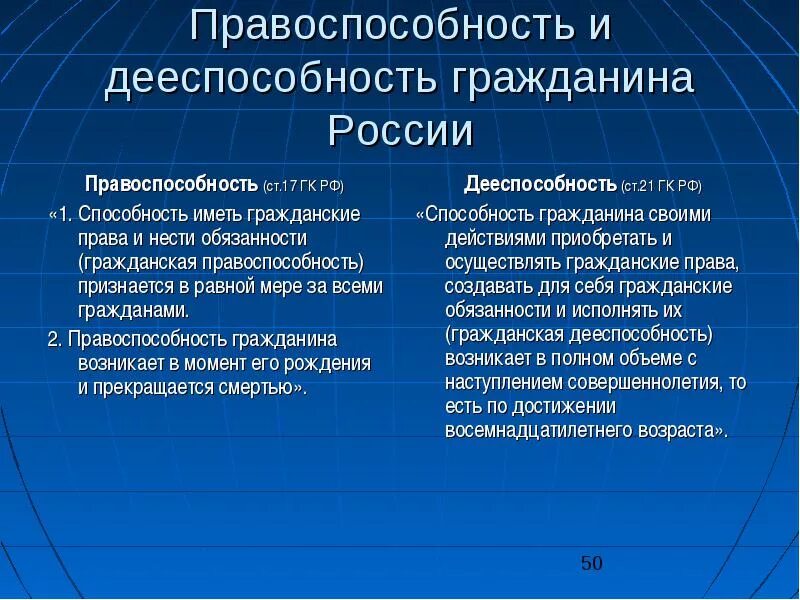 Правоспособность и дееспособность гражданина России

Правоспособность (ст.17 ГК РФ)

«1. Способность иметь гражданские права и нести обязанности (гражданская правоспособность) признается в равной мере за всеми гражданами.

2. Правоспособность гражданина возникает в момент его рождения и прекращается смертью».

Дееспособность (ст.21 ГК РФ)

«Способность гражданина своими действиями приобретать и осуществлять гражданские права, создавать для себя гражданские обязанности и исполнять их (гражданская дееспособность) возникает в полном объеме с наступлением совершеннолетия, то есть по достижении восемнадцатилетнего возраста».

50